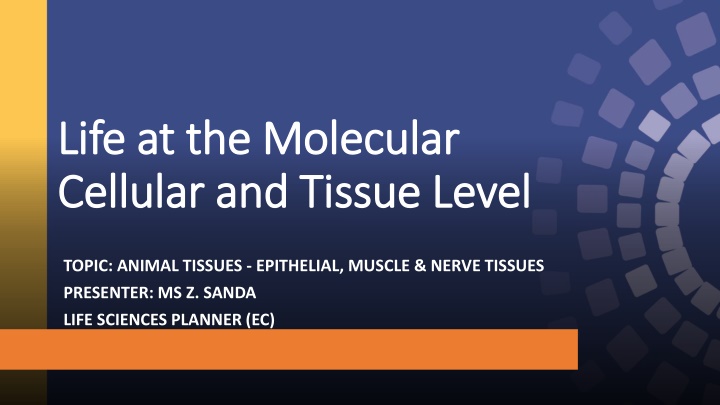 Life at the Molecular Cellular and Tissue Level

TOPIC: ANIMAL TISSUES - EPITHELIAL, MUSCLE & NERVE TISSUES
PRESENTER: MS Z. SANDA
LIFE SCIENCES PLANNER (EC)